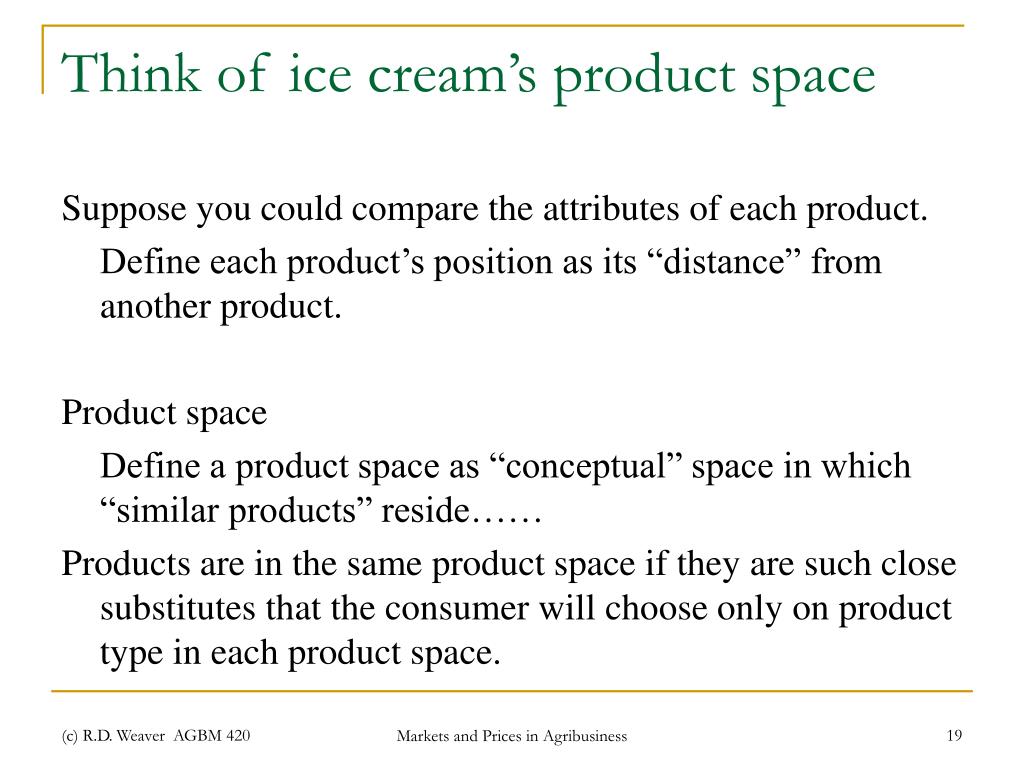 Think of ice cream’s product space

Suppose you could compare the attributes of each product.

Define each product’s position as its “distance” from another product.

Product space

Define a product space as “conceptual” space in which “similar products” reside……

Products are in the same product space if they are such close substitutes that the consumer will choose only on product type in each product space.

(c) R.D. Weaver AGBM 420

Markets and Prices in Agribusiness

19